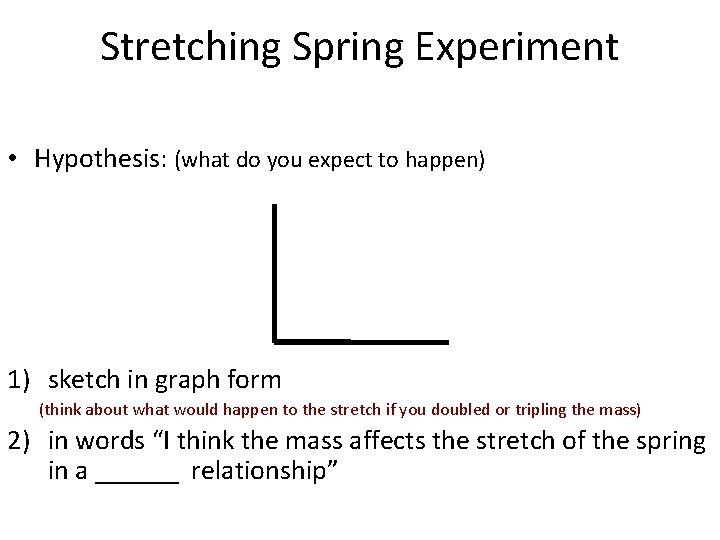 Stretching Spring Experiment

• Hypothesis: (what do you expect to happen)

1) sketch in graph form
(think about what would happen to the stretch if you doubled or tripling the mass)

2) in words “I think the mass affects the stretch of the spring in a ______ relationship”